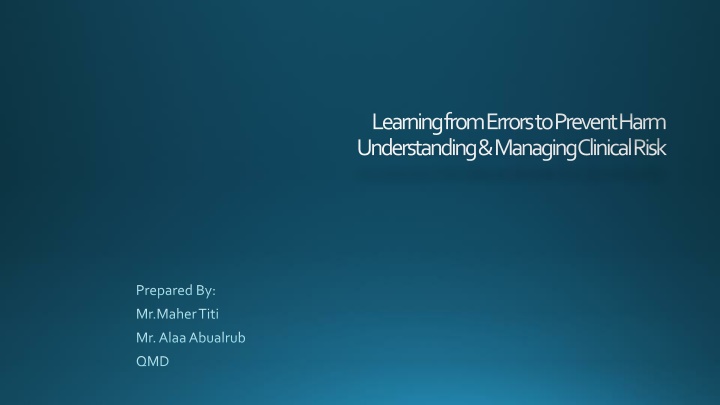 Learning from Errors to Prevent Harm
Understanding & Managing Clinical Risk

Prepared By:
Mr.Maher Titi
Mr. Alaa Abualrub
QMD